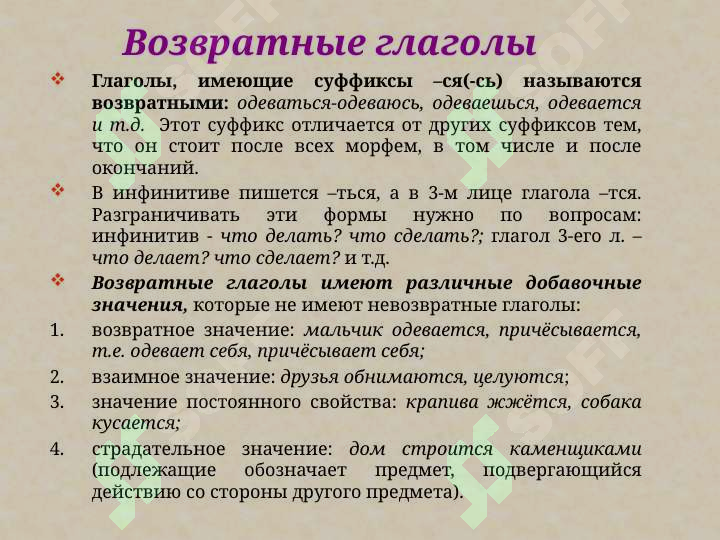 Возвратные глаголы

❖ Глаголы, имеющие суффиксы –ся(-сь) называются возвратными: одеваться-одеваюсь, одеваешься, одевается и т.д. Этот суффикс отличается от других суффиксов тем, что он стоит после всех морфем, в том числе и после окончаний.

❖ В инфинитиве пишется –ться, а в 3-м лице глагола –тся. Разграничивать эти формы нужно по вопросам: инфинитив - что делать? что сделать?; глагол 3-его л. – что делает? что сделает? и т.д.

❖ Возвратные глаголы имеют различные добавочные значения, которые не имеют невозвратные глаголы:

1. возвратное значение: мальчик одевается, причёсывается, т.е. одевает себя, причёсывает себя;

2. взаимное значение: друзья обнимаются, целуются;

3. значение постоянного свойства: крапива жжётся, собака кусается;

4. страдательное значение: дом строится каменщиками (подлежащие обозначает предмет, подвергающийся действию со стороны другого предмета).